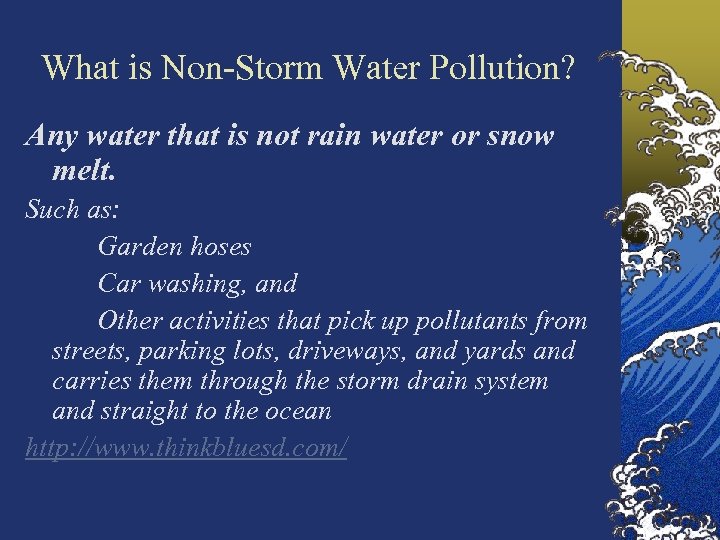 What is Non-Storm Water Pollution?

Any water that is not rain water or snow melt.

Such as:

Garden hoses

Car washing, and

Other activities that pick up pollutants from streets, parking lots, driveways, and yards and carries them through the storm drain system and straight to the ocean

http://www.thinkbluesd.com/